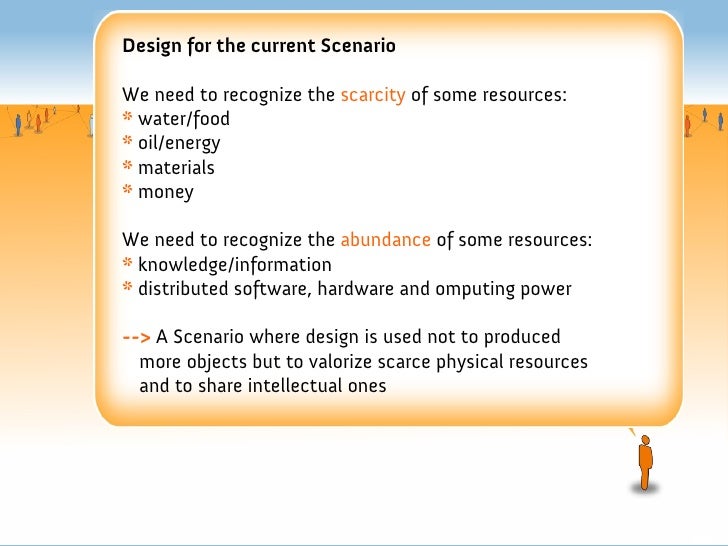 Design for the current Scenario

We need to recognize the scarcity of some resources:
* water/food
* oil/energy
* materials
* money

We need to recognize the abundance of some resources:
* knowledge/information
* distributed software, hardware and omputing power

--> A Scenario where design is used not to produced more objects but to valorize scarce physical resources and to share intellectual ones